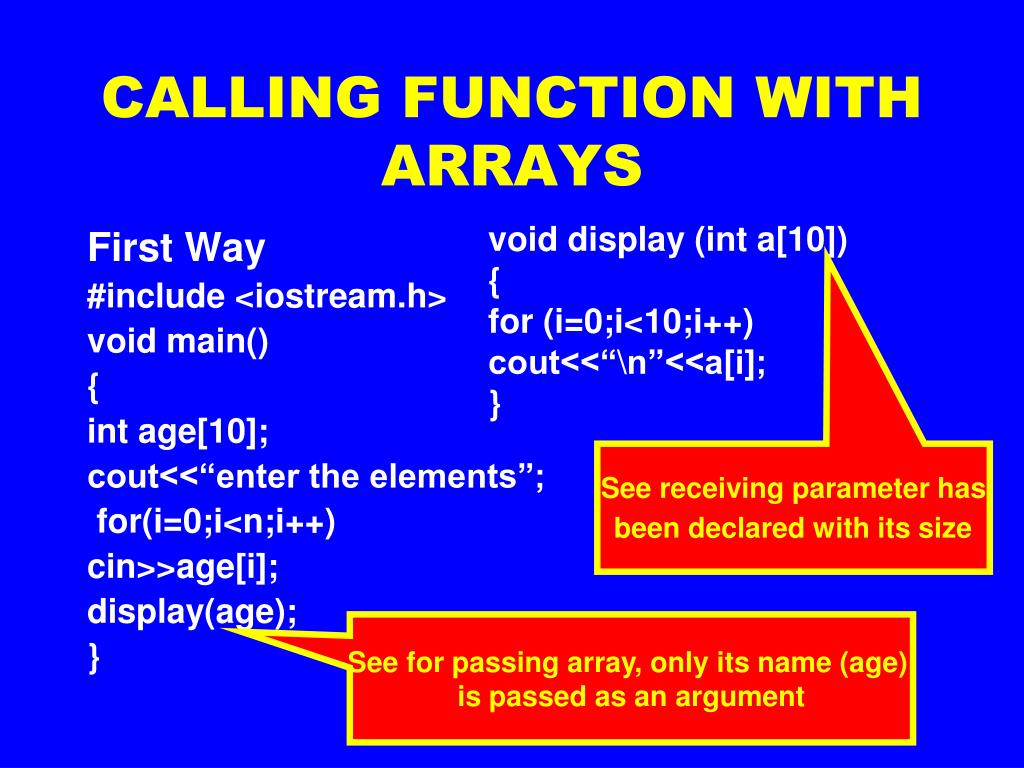 CALLING FUNCTION WITH ARRAYS

First Way
#include <iostream.h>
void main()
{
int age[10];
cout<<“enter the elements”;
 for(i=0;i<n;i++)
cin>>age[i];
display(age);
}

void display (int a[10])
{
for (i=0;i<10;i++)
cout<<“\n”<<a[i];
}

See receiving parameter has been declared with its size

See for passing array, only its name (age) is passed as an argument